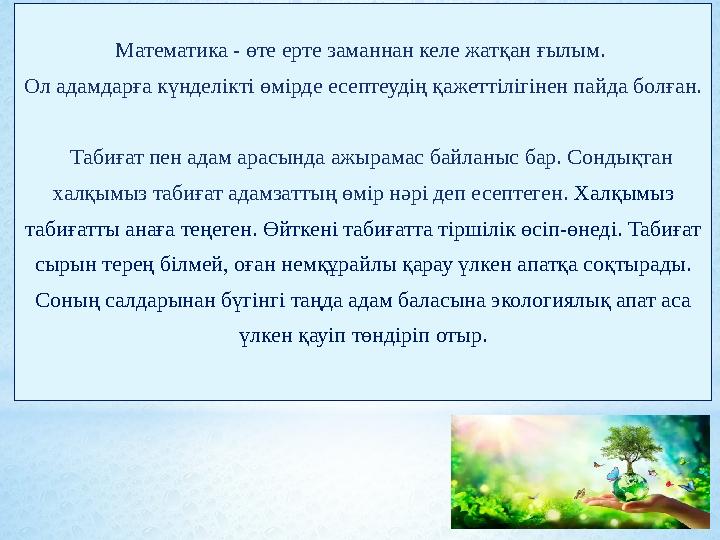 Математика - өте ерте заманнан келе жатқан ғылым.
Ол адамдарға күнделікті өмірде есептеудің қажеттілігінен пайда болған.

Табиғат пен адам арасында ажырамас байланыс бар. Сондықтан халқымыз табиғат адамзаттың өмір нәрі деп есептеген. Халқымыз табиғатты анаға теңеген. Өйткені табиғатта тіршілік өсіп-өнеді. Табиғат сырын терең білмей, оған немқұрайлы қарау үлкен апатқа соқтырады. Соның салдарынан бүгінгі таңда адам баласына экологиялық апат аса үлкен қауіп төндіріп отыр.